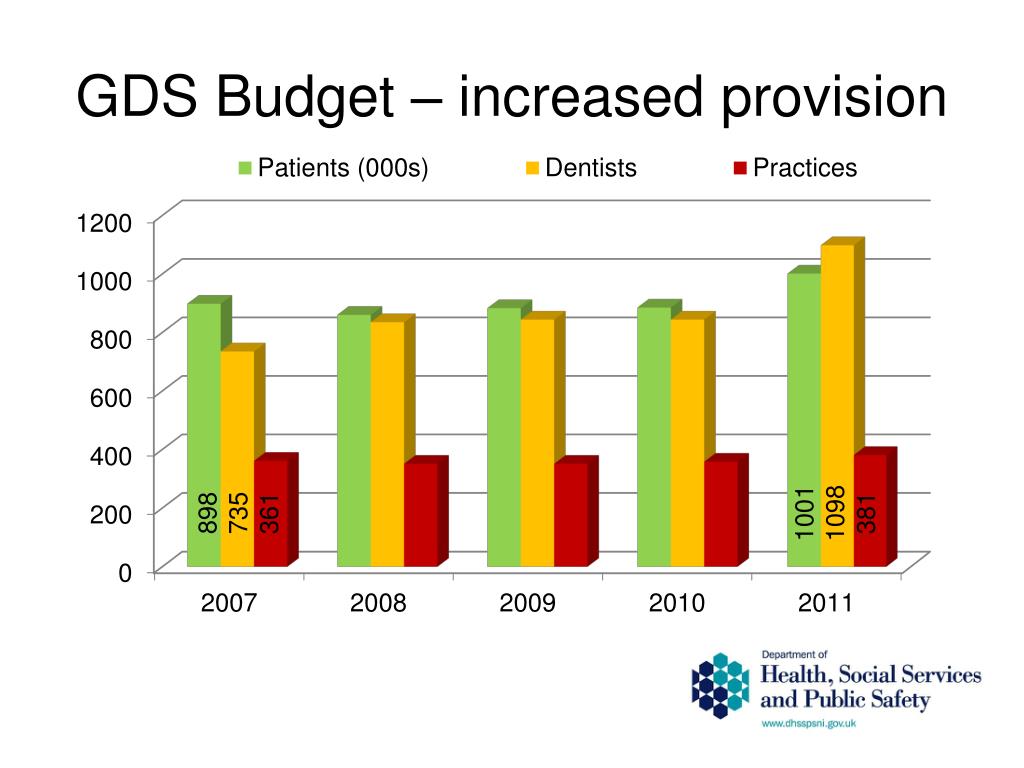 GDS Budget – increased provision

Patients (000s) Dentists Practices

1200
1000
800
600
400
200
0

898 735 361

1001 1098 381

2007 2008 2009 2010 2011

Department of
Health, Social Services and Public Safety
www.dhsspsni.gov.uk